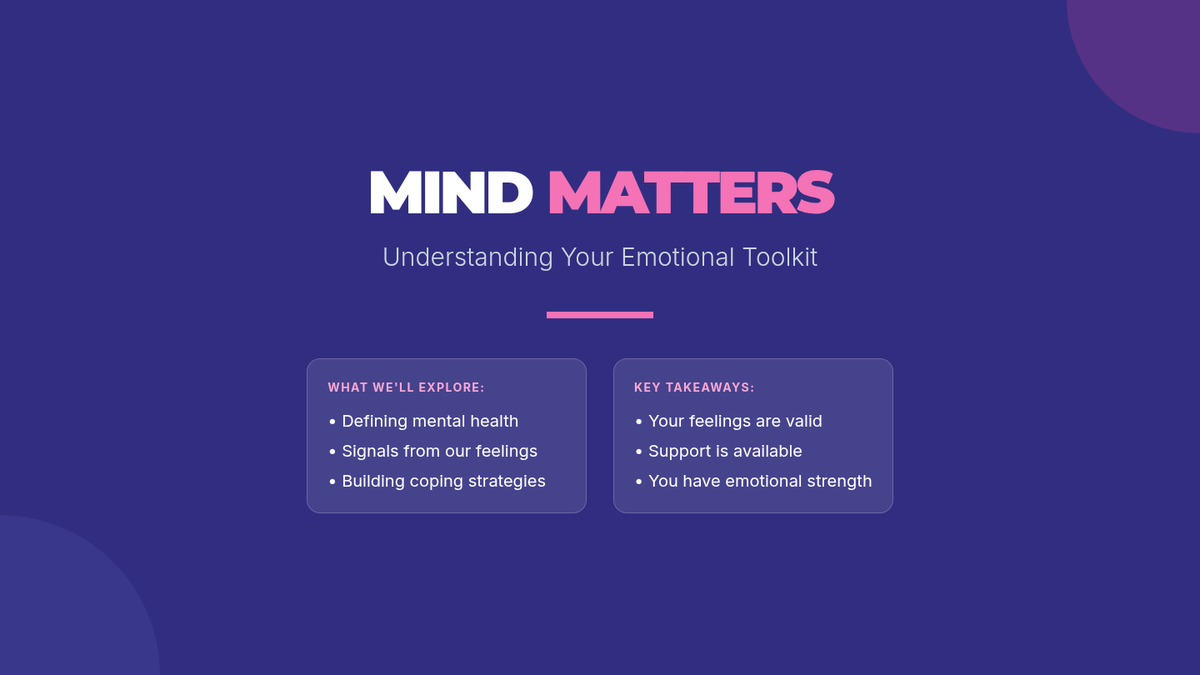 MIND MATTERS

Understanding Your Emotional Toolkit

WHAT WE'LL EXPLORE:

• Defining mental health
• Signals from our feelings
• Building coping strategies

KEY TAKEAWAYS:

• Your feelings are valid
• Support is available
• You have emotional strength